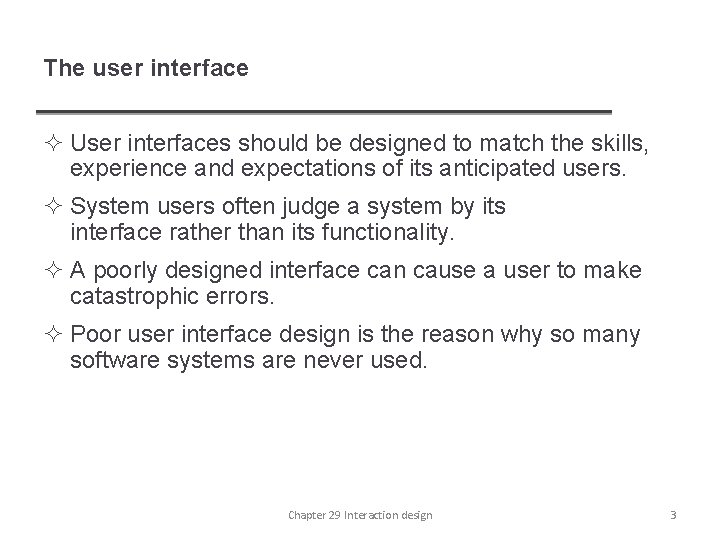 The user interface

✧ User interfaces should be designed to match the skills, experience and expectations of its anticipated users.

✧ System users often judge a system by its interface rather than its functionality.

✧ A poorly designed interface can cause a user to make catastrophic errors.

✧ Poor user interface design is the reason why so many software systems are never used.

Chapter 29 Interaction design

3